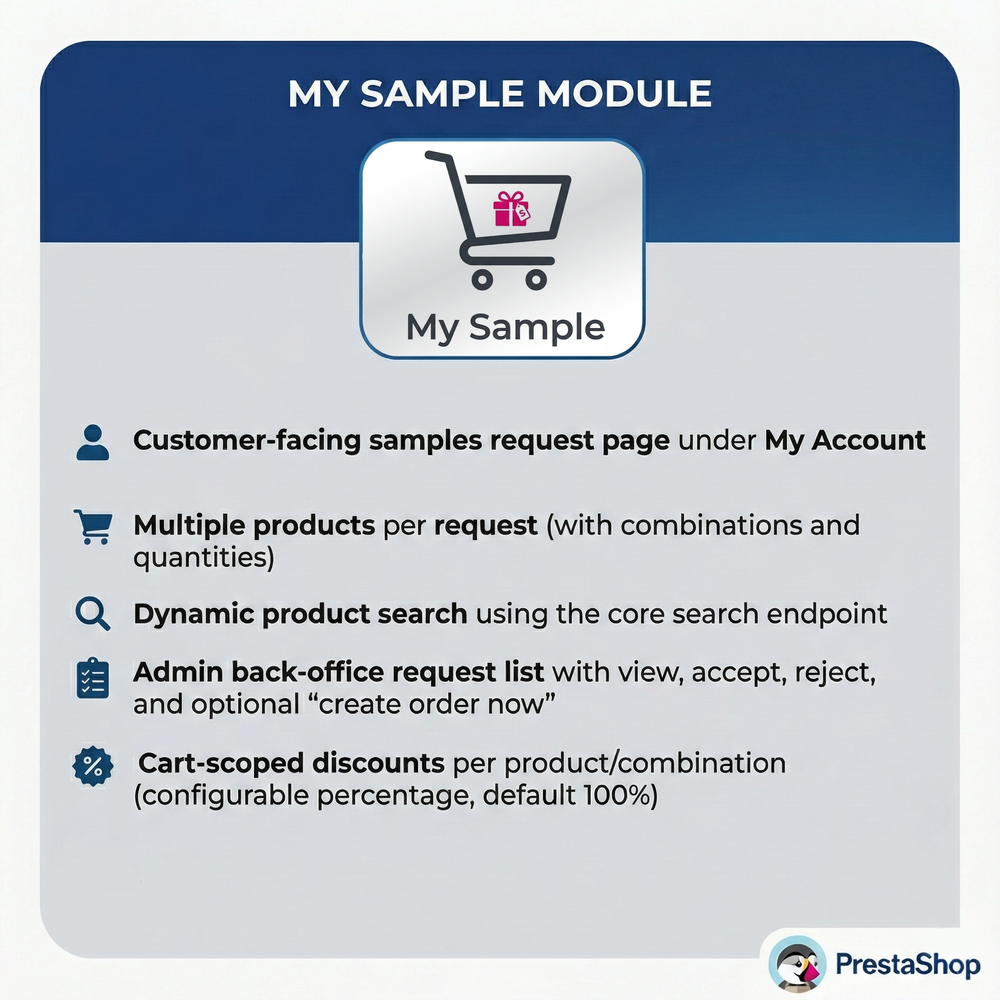 MY SAMPLE MODULE

$

My Sample

Customer-facing samples request page under My Account

Multiple products per request (with combinations and quantities)

Dynamic product search using the core search endpoint

Admin back-office request list with view, accept, reject, and optional “create order now”

Cart-scoped discounts per product/combination (configurable percentage, default 100%)

PrestaShop